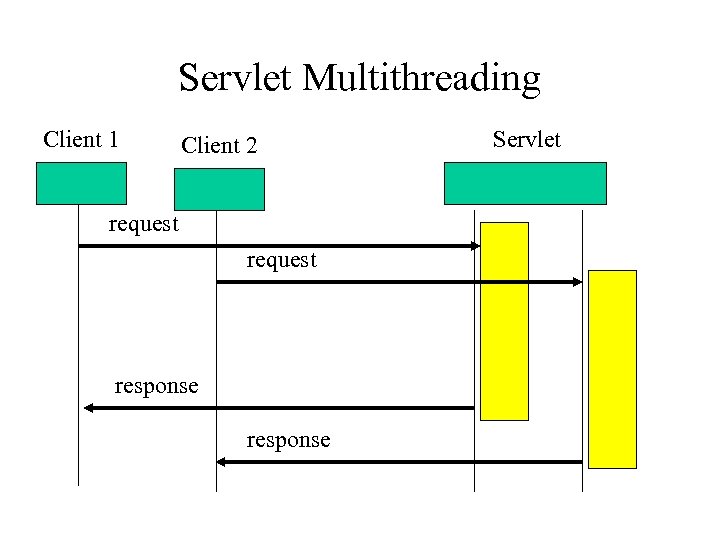 Servlet Multithreading

Client 1

Client 2

Servlet

request

request

response

response